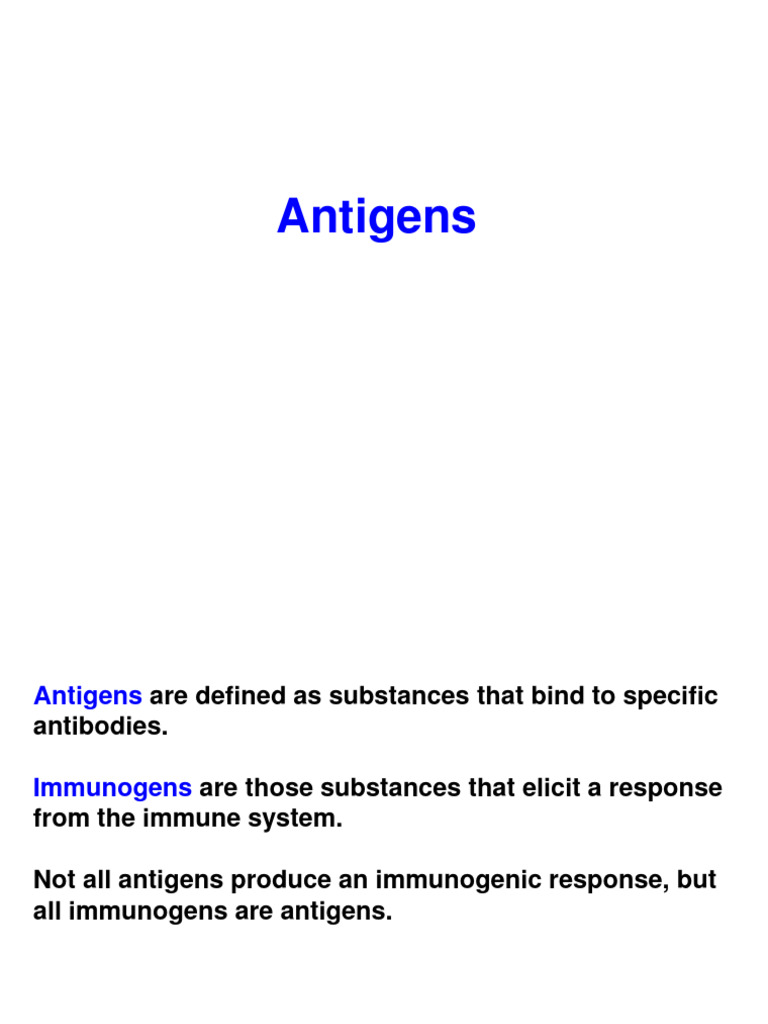 Antigens

Antigens are defined as substances that bind to specific antibodies.

Immunogens are those substances that elicit a response from the immune system.

Not all antigens produce an immunogenic response, but all immunogens are antigens.